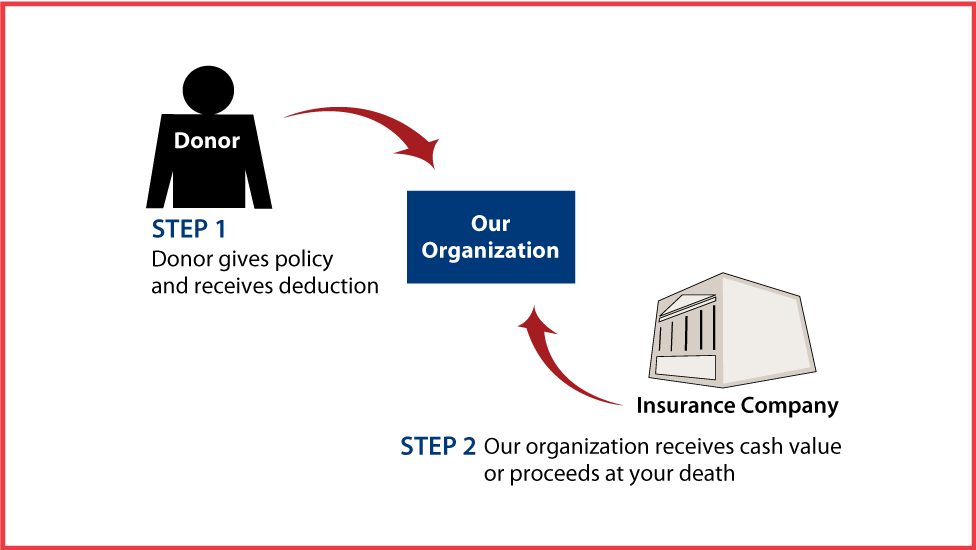 Donor

STEP 1
Donor gives policy and receives deduction

Our Organization

Insurance Company

STEP 2 Our organization receives cash value or proceeds at your death